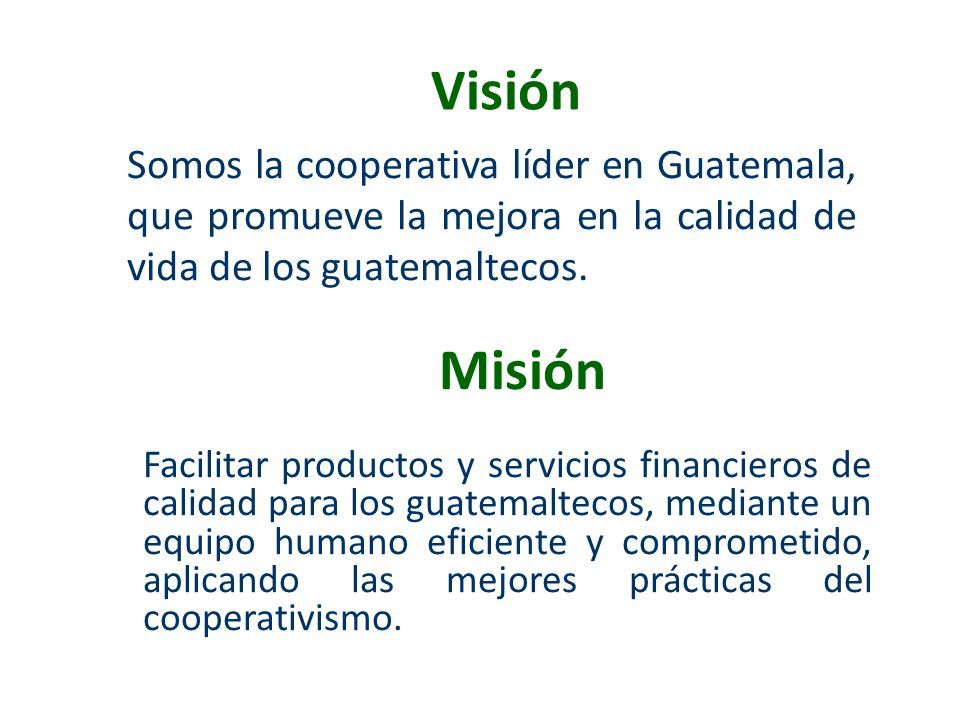 Visión

Somos la cooperativa líder en Guatemala, que promueve la mejora en la calidad de vida de los guatemaltecos.

Misión

Facilitar productos y servicios financieros de calidad para los guatemaltecos, mediante un equipo humano eficiente y comprometido, aplicando las mejores prácticas del cooperativismo.